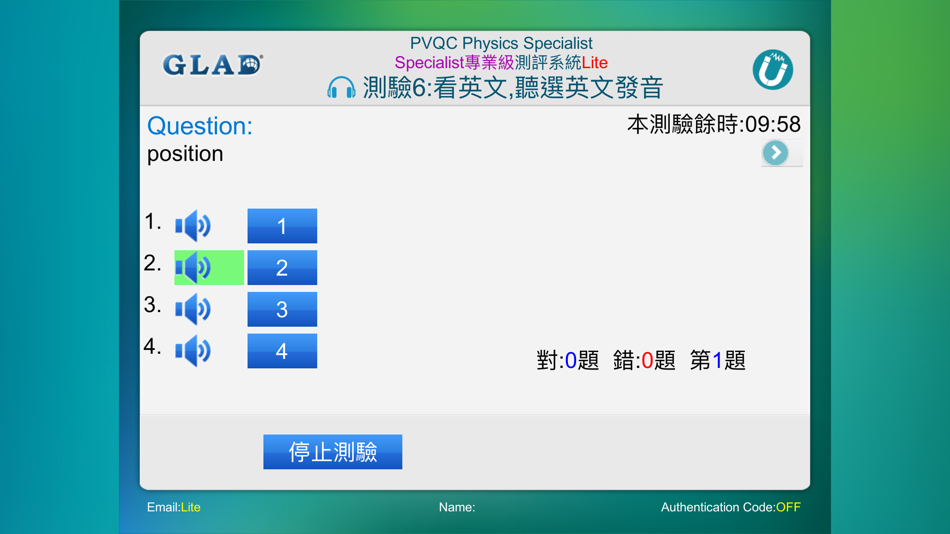 GLAD

PVQC Physics Specialist
Specialist專業級測評系統Lite
測驗6:看英文,聽選英文發音

Question:
position

本測驗餘時:09:58

1. 1
2. 2
3. 3
4. 4

對:0題 錯:0題 第1題

停止測驗

Email:Lite
Name:
Authentication Code:OFF